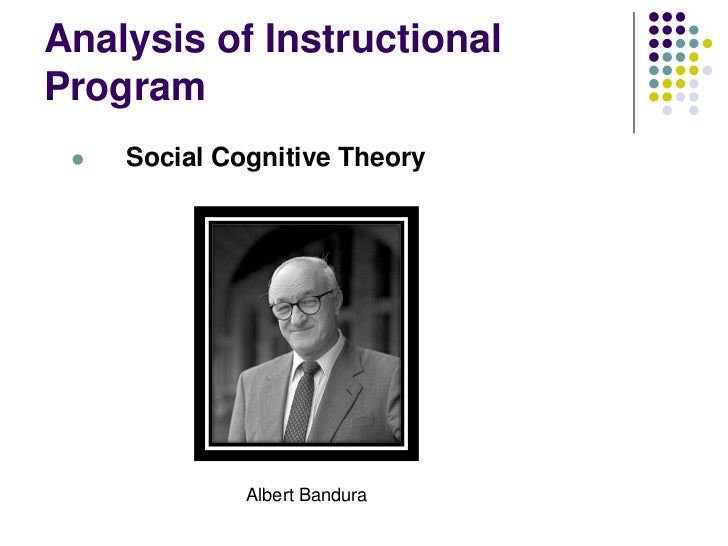 Analysis of Instructional Program

Social Cognitive Theory

Albert Bandura